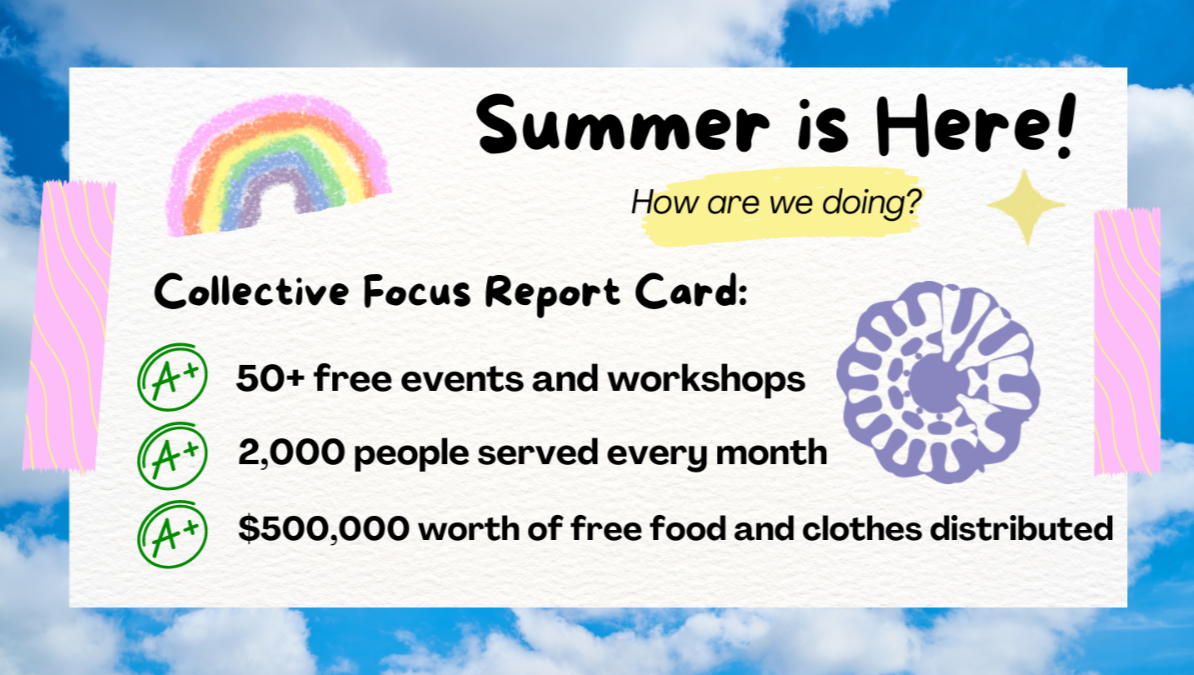 Summer is Here!

How are we doing?

Collective Focus Report Card:

A+ 50+ free events and workshops

A+ 2,000 people served every month

A+ $500,000 worth of free food and clothes distributed